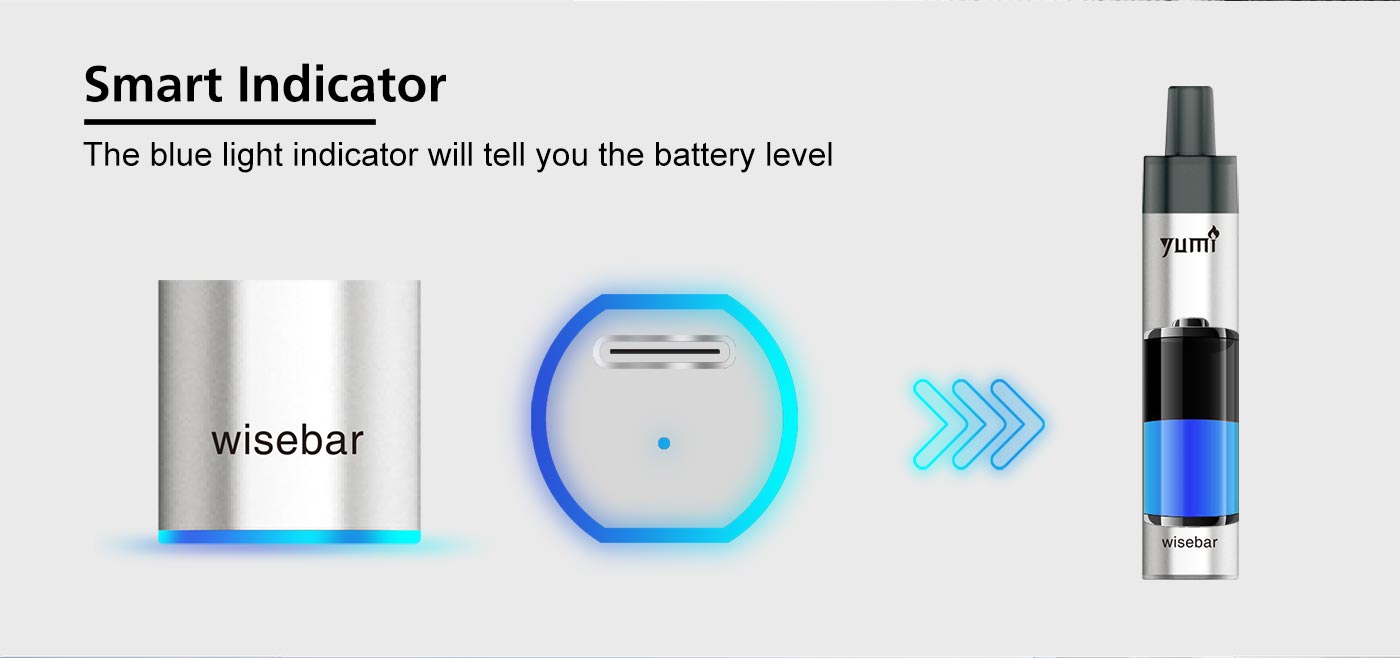 Smart Indicator

The blue light indicator will tell you the battery level

wisebar

yumi

wisebar